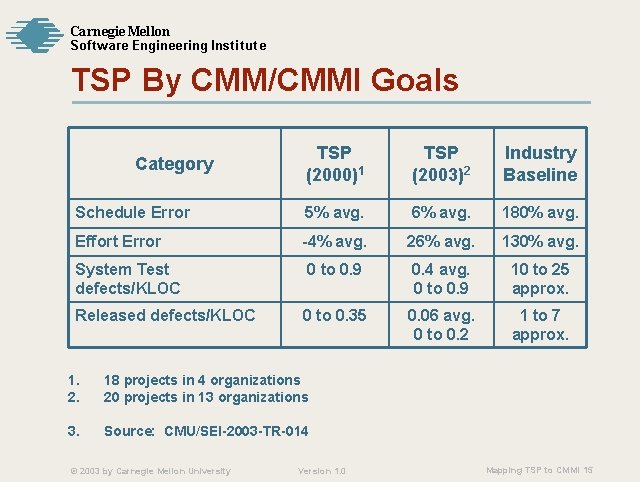 Carnegie Mellon
Software Engineering Institute

TSP By CMM/CMMI Goals

| Category | TSP (2000)$^1$ | TSP (2003)$^2$ | Industry Baseline |
|---|---|---|---|
| Schedule Error | 5% avg. | 6% avg. | 180% avg. |
| Effort Error | -4% avg. | 26% avg. | 130% avg. |
| System Test defects/KLOC | 0 to 0.9 | 0.4 avg. 0 to 0.9 | 10 to 25 approx. |
| Released defects/KLOC | 0 to 0.35 | 0.06 avg. 0 to 0.2 | 1 to 7 approx. |

1. 18 projects in 4 organizations
2. 20 projects in 13 organizations

3. Source: CMU/SEI-2003-TR-014

© 2003 by Carnegie Mellon University Version 1.0 Mapping TSP to CMMI 15